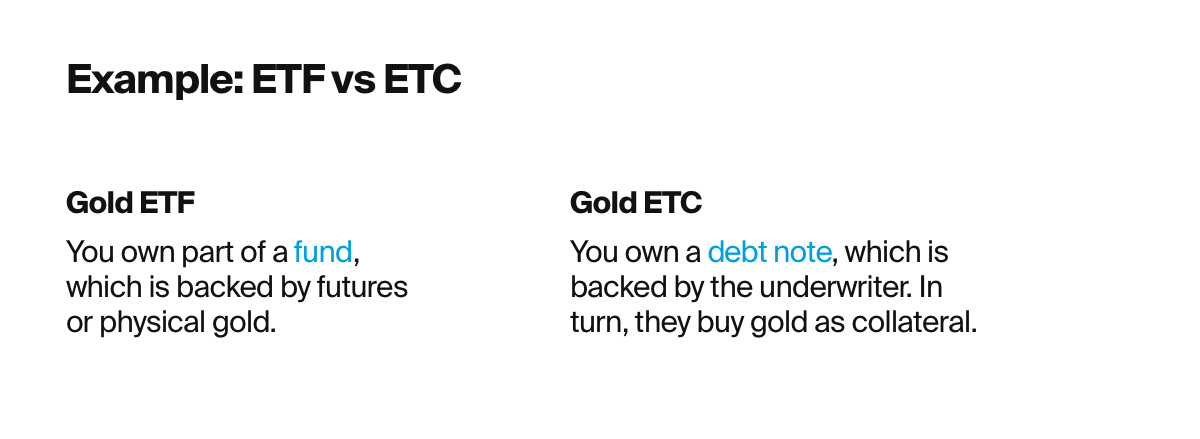 Example: ETF vs ETC

Gold ETF

You own part of a fund, which is backed by futures or physical gold.

Gold ETC

You own a debt note, which is backed by the underwriter. In turn, they buy gold as collateral.